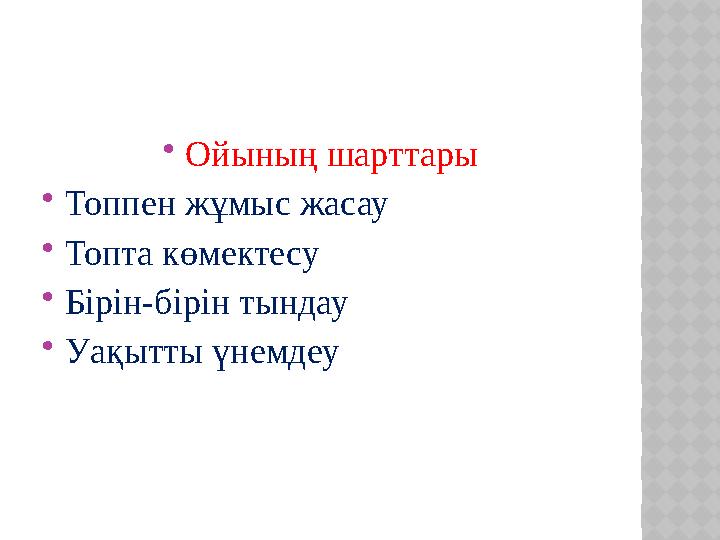 • Ойының шарттары
• Топпен жұмыс жасау
• Топта көмектесу
• Бірін-бірін тындау
• Уақытты үнемдеу